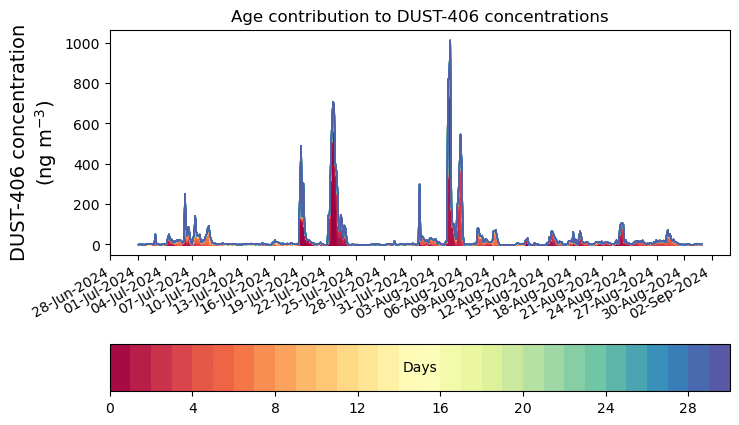 Age contribution to DUST-406 concentrations

DUST-406 concentration
(ng m$^{-3}$)

1000
800
600
400
200
0

28-Jun-2024
01-Jul-2024
04-Jul-2024
07-Jul-2024
10-Jul-2024
13-Jul-2024
16-Jul-2024
19-Jul-2024
22-Jul-2024
25-Jul-2024
28-Jul-2024
31-Jul-2024
03-Aug-2024
06-Aug-2024
09-Aug-2024
12-Aug-2024
15-Aug-2024
18-Aug-2024
21-Aug-2024
24-Aug-2024
27-Aug-2024
30-Aug-2024
02-Sep-2024

Days

0
4
8
12
16
20
24
28